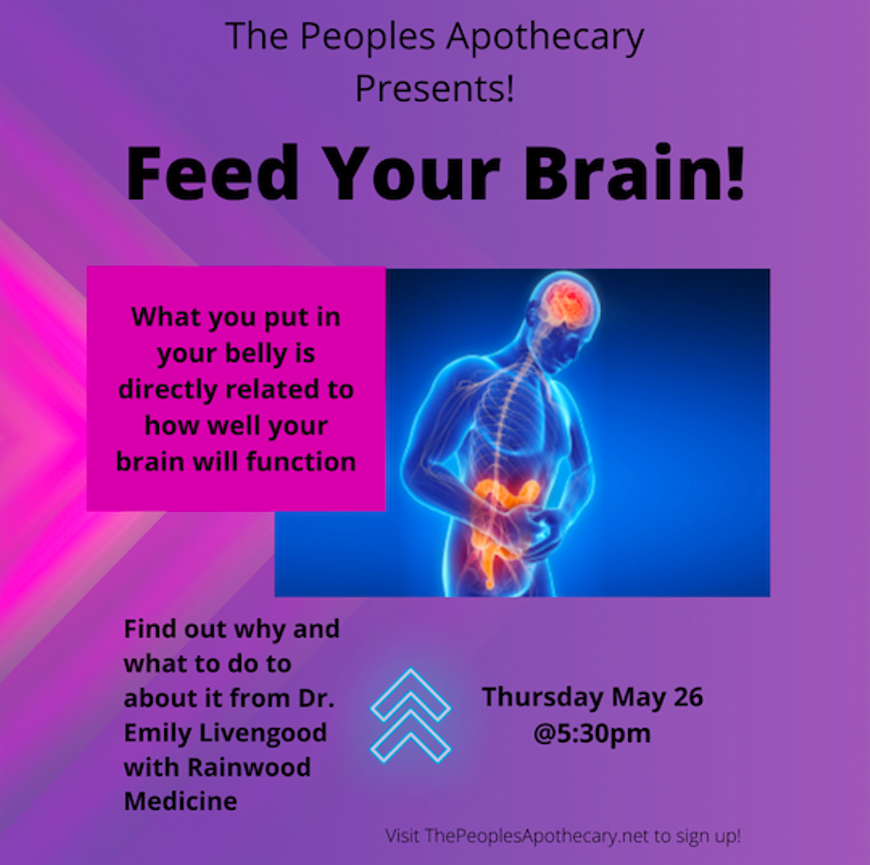 The Peoples Apothecary Presents!

Feed Your Brain!

What you put in your belly is directly related to how well your brain will function

Find out why and what to do to about it from Dr. Emily Livengood with Rainwood Medicine

Thursday May 26 @5:30pm

Visit ThePeoplesApothecary.net to sign up!